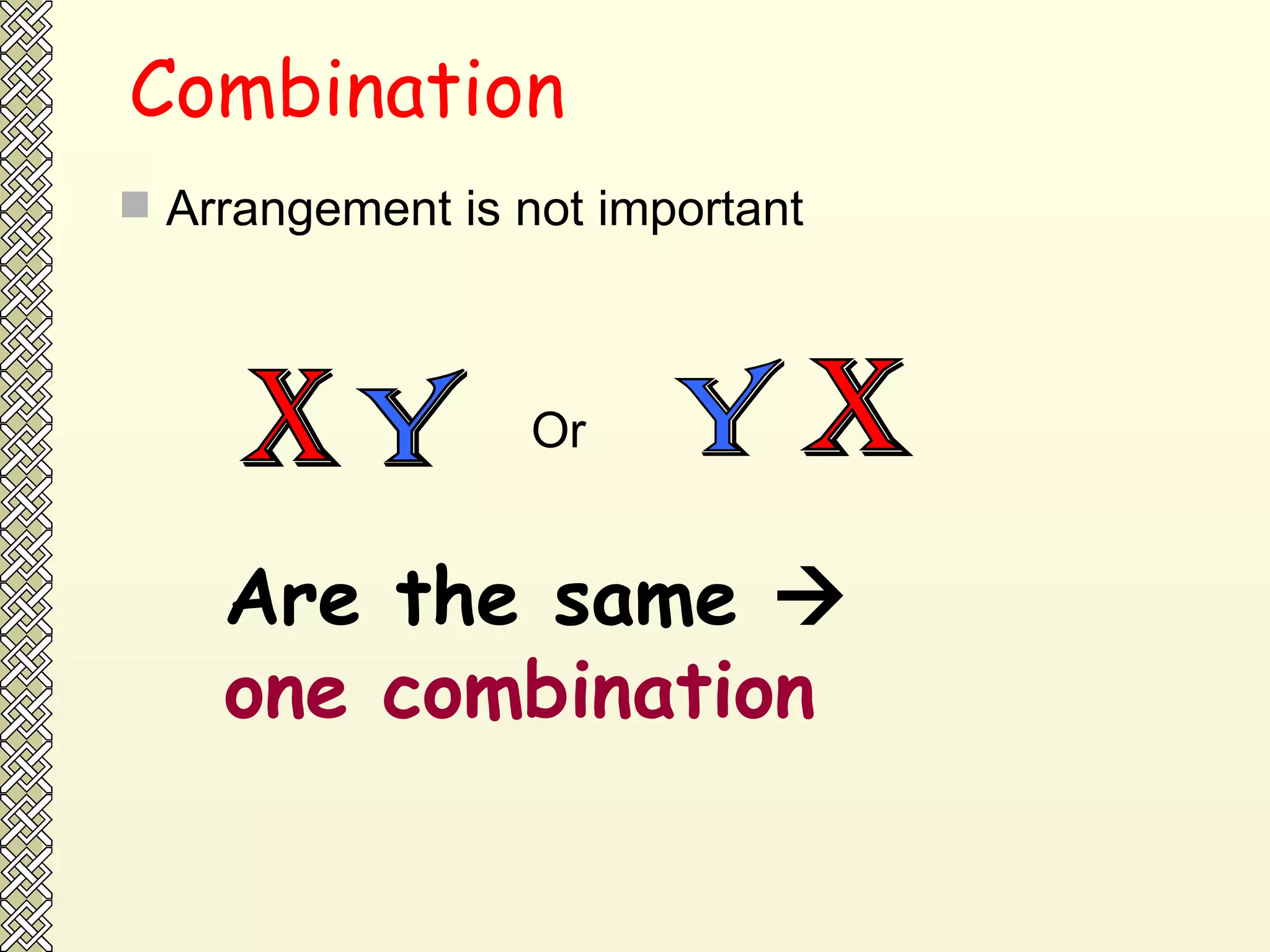 Combination

Arrangement is not important

X Y Or Y X

Are the same → one combination